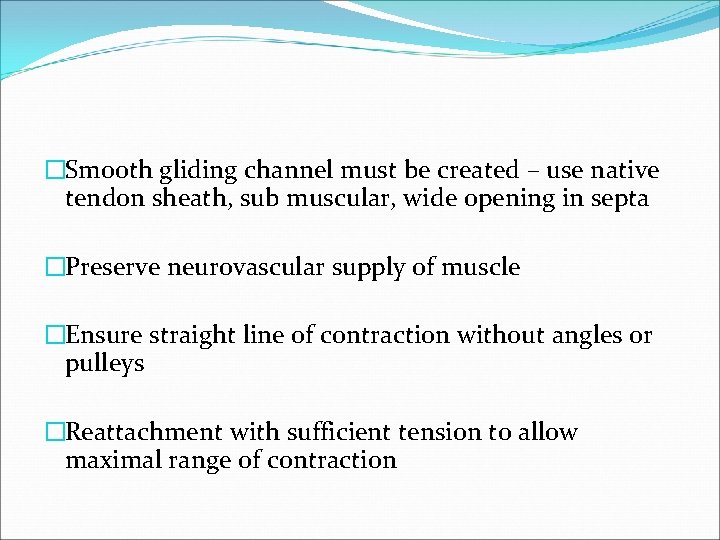 □Smooth gliding channel must be created – use native tendon sheath, sub muscular, wide opening in septa

□Preserve neurovascular supply of muscle

□Ensure straight line of contraction without angles or pulleys

□Reattachment with sufficient tension to allow maximal range of contraction